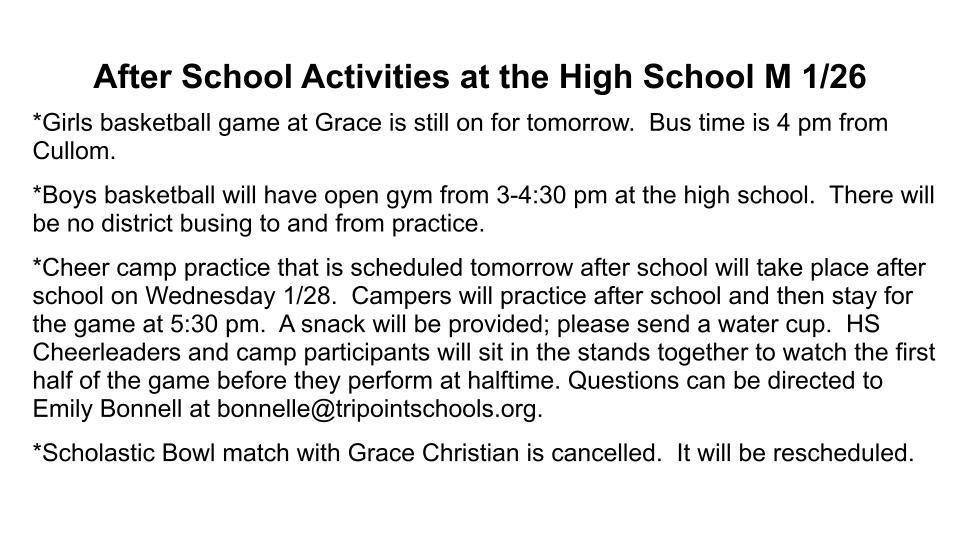 After School Activities at the High School M 1/26

*Girls basketball game at Grace is still on for tomorrow. Bus time is 4 pm from Cullom.

*Boys basketball will have open gym from 3-4:30 pm at the high school. There will be no district busing to and from practice.

*Cheer camp practice that is scheduled tomorrow after school will take place after school on Wednesday 1/28. Campers will practice after school and then stay for the game at 5:30 pm. A snack will be provided; please send a water cup. HS Cheerleaders and camp participants will sit in the stands together to watch the first half of the game before they perform at halftime. Questions can be directed to Emily Bonnell at bonnelle@tripointschools.org.

*Scholastic Bowl match with Grace Christian is cancelled. It will be rescheduled.